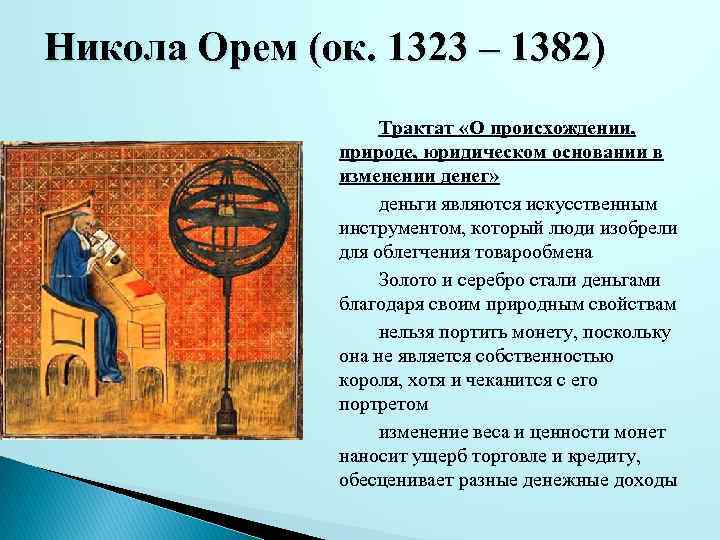 Никола Орем (ок. 1323 – 1382)

Трактат «О происхождении, природе, юридическом основании в изменении денег»

деньги являются искусственным инструментом, который люди изобрели для облегчения товарообмена

Золото и серебро стали деньгами благодаря своим природным свойствам

нельзя портить монету, поскольку она не является собственностью короля, хотя и чеканится с его портретом

изменение веса и ценности монет наносит ущерб торговле и кредиту, обесценивает разные денежные доходы